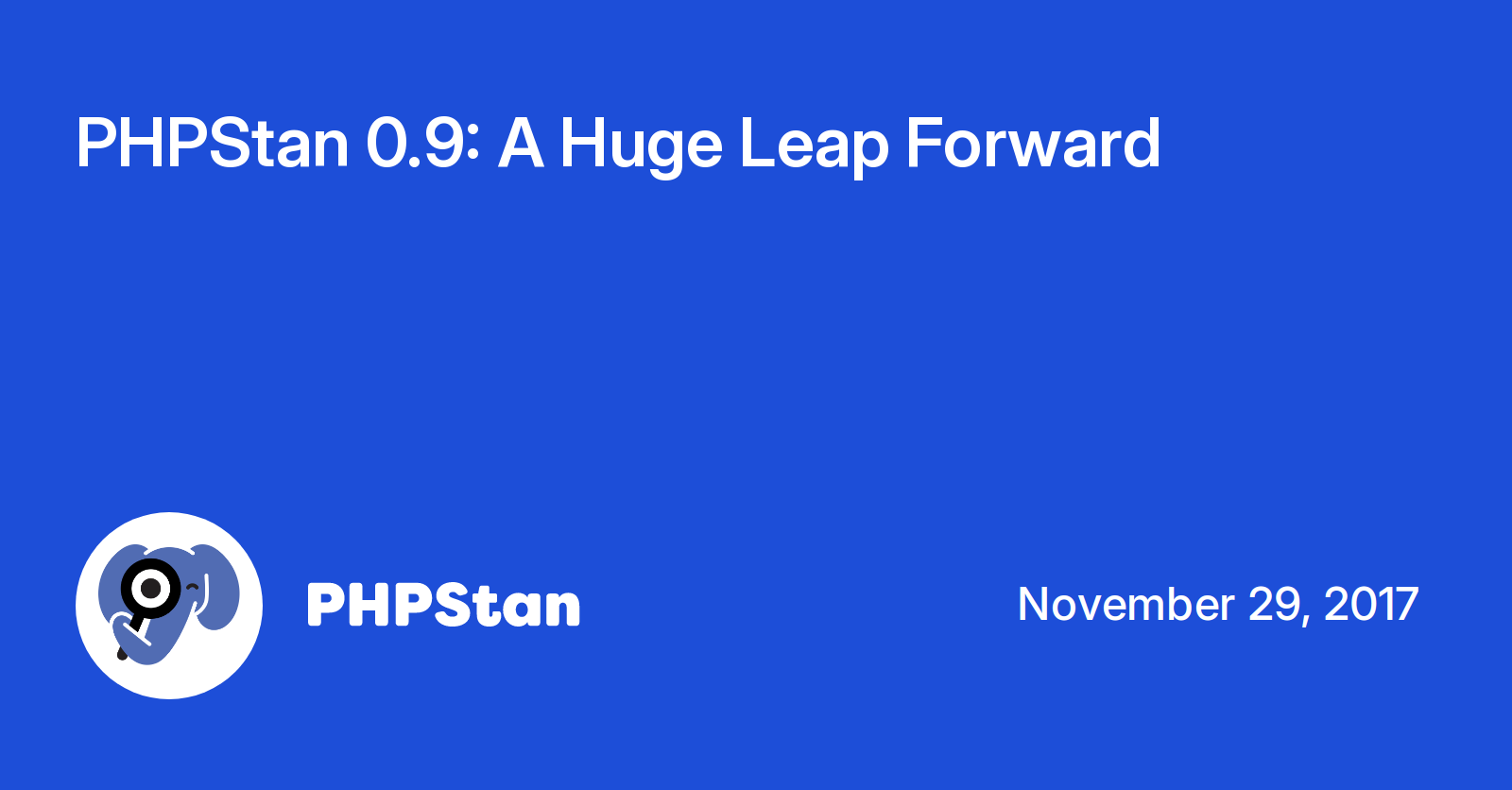 PHPStan 0.9: A Huge Leap Forward

PHPStan

November 29, 2017